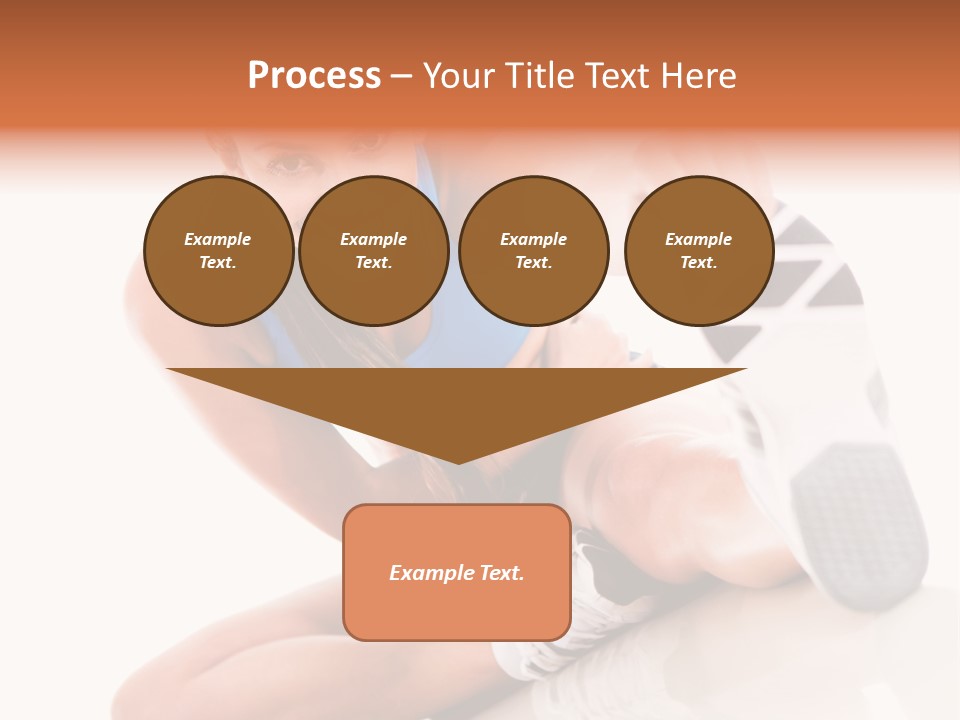 Process – Your Title Text Here

Example Text.

Example Text.

Example Text.

Example Text.

Example Text.